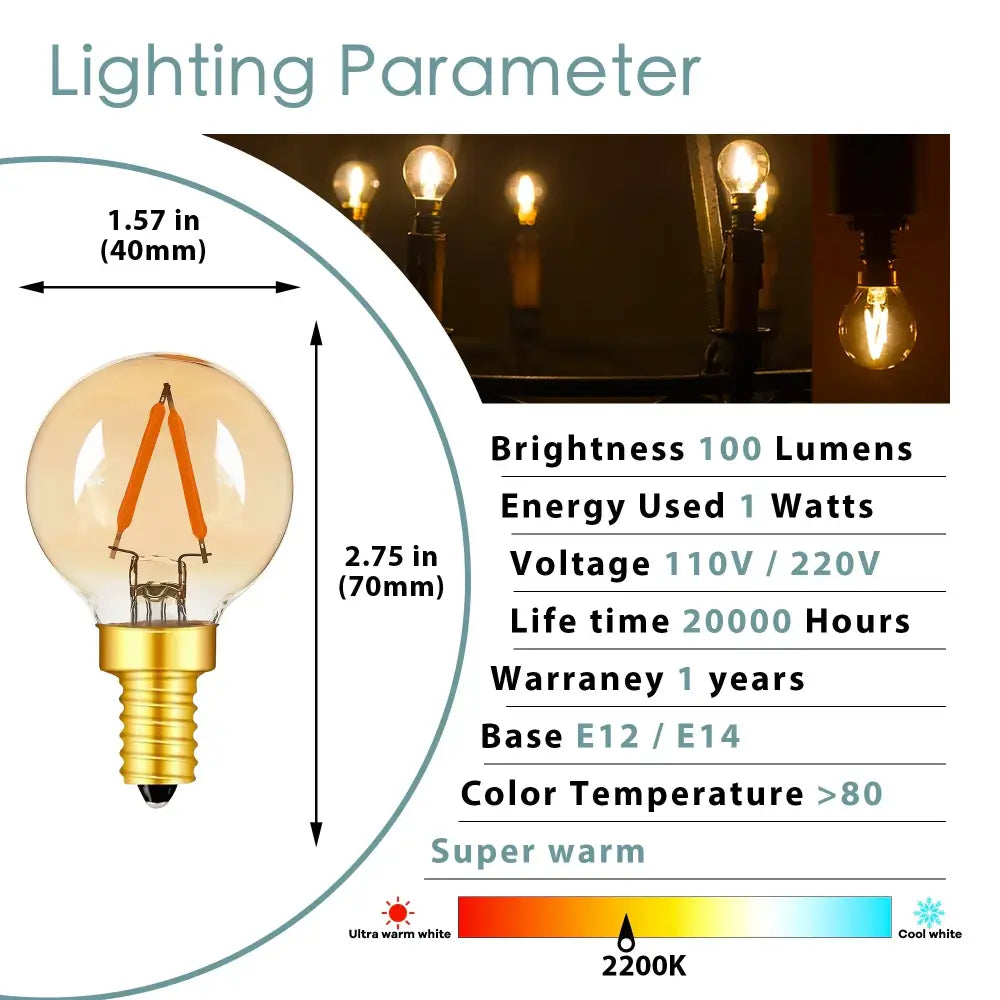 Lighting Parameter

1.57 in
(40mm)

2.75 in
(70mm)

Brightness 100 Lumens

Energy Used 1 Watts

Voltage 110V / 220V

Life time 20000 Hours

Warraney 1 years

Base E12 / E14

Color Temperature >80

Super warm

Ultra warm white

Cool white

2200K